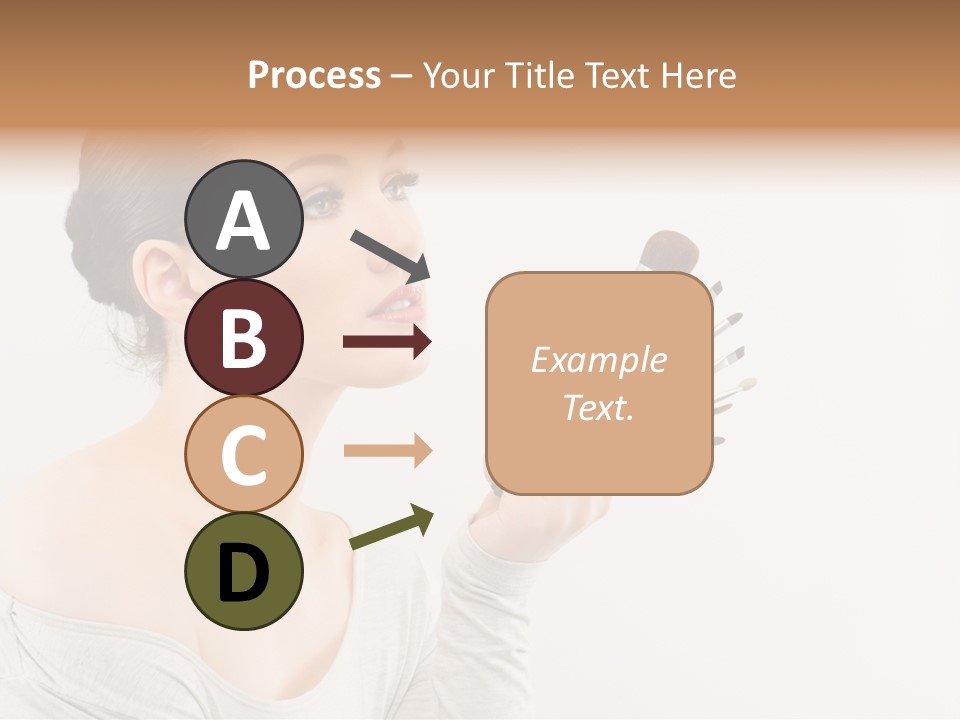 Process – Your Title Text Here

A

B

C

D

Example Text.